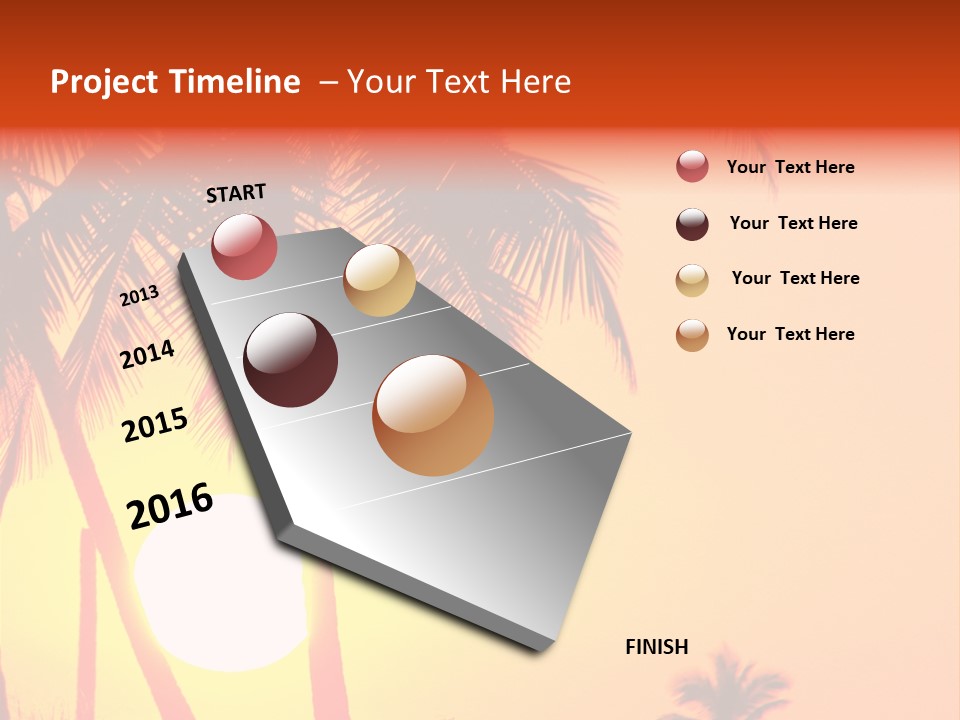 Project Timeline – Your Text Here

START

2013

2014

2015

2016

FINISH

Your Text Here

Your Text Here

Your Text Here

Your Text Here